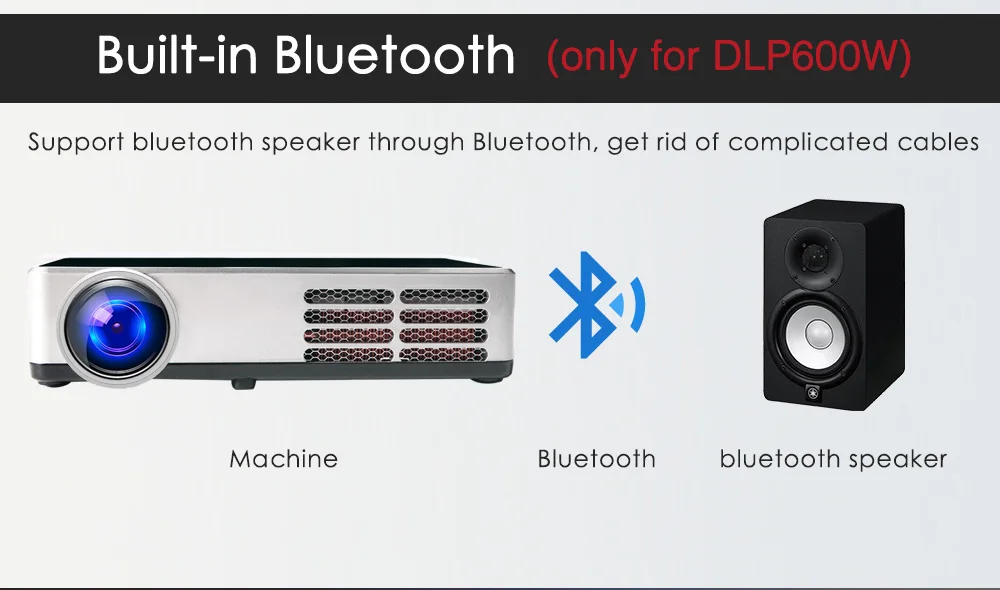 Built-in Bluetooth (only for DLP600W)

Support bluetooth speaker through Bluetooth, get rid of complicated cables

Machine

Bluetooth

bluetooth speaker